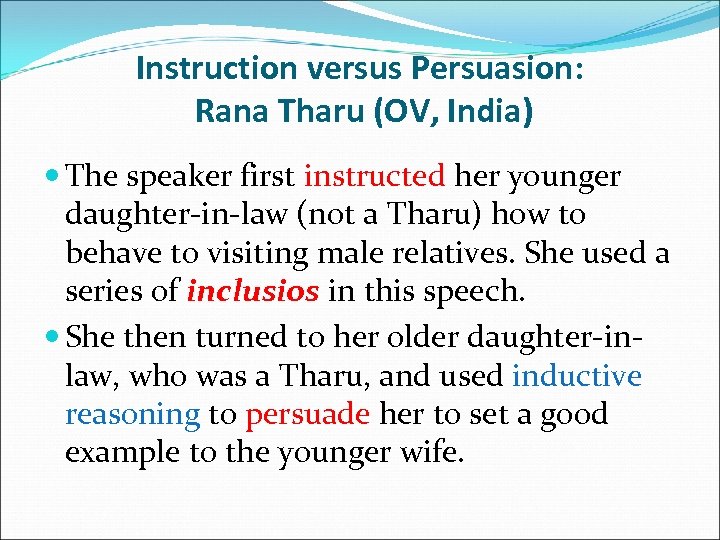 Instruction versus Persuasion: Rana Tharu (OV, India)

The speaker first instructed her younger daughter-in-law (not a Tharu) how to behave to visiting male relatives. She used a series of inclusios in this speech.

She then turned to her older daughter-in-law, who was a Tharu, and used inductive reasoning to persuade her to set a good example to the younger wife.